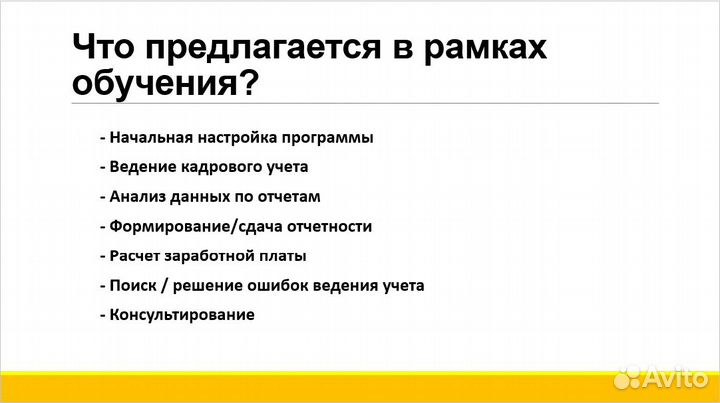 Что предлагается в рамках обучения?

- Начальная настройка программы

- Ведение кадрового учета

- Анализ данных по отчетам

- Формирование/сдача отчетности

- Расчет заработной платы

- Поиск / решение ошибок ведения учета

- Консультирование

Avito